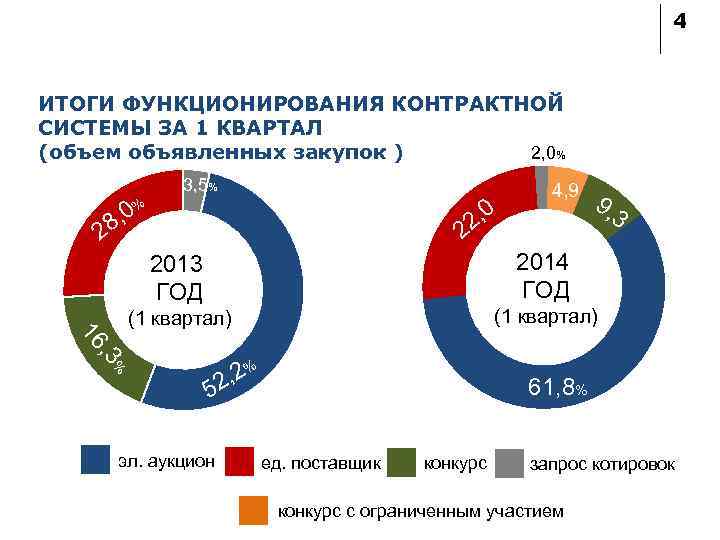 4

ИТОГИ ФУНКЦИОНИРОВАНИЯ КОНТРАКТНОЙ СИСТЕМЫ ЗА 1 КВАРТАЛ
(объем объявленных закупок )

3,5%
28,0%
2013 ГОД (1 квартал)
16,3%
52,2%

2,0%
4,9
9,3
22,0
2014 ГОД (1 квартал)
61,8%

эл. аукцион
ед. поставщик
конкурс
запрос котировок
конкурс с ограниченным участием